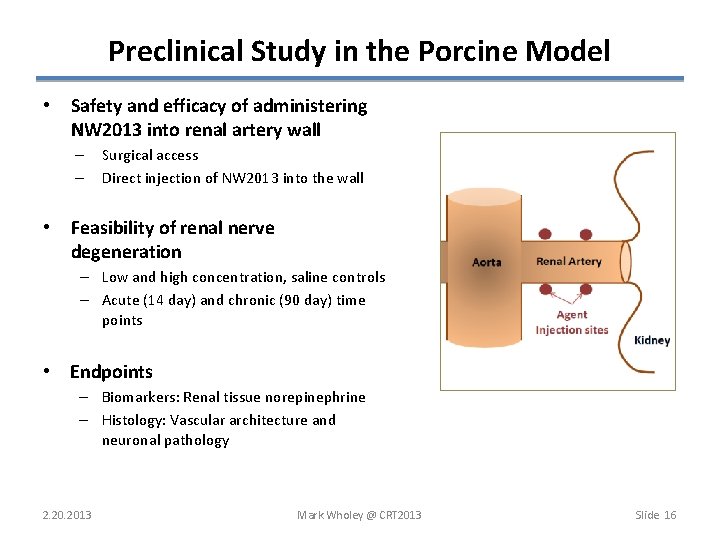 Preclinical Study in the Porcine Model

• Safety and efficacy of administering NW2013 into renal artery wall
– Surgical access
– Direct injection of NW2013 into the wall

• Feasibility of renal nerve degeneration
– Low and high concentration, saline controls
– Acute (14 day) and chronic (90 day) time points

• Endpoints
– Biomarkers: Renal tissue norepinephrine
– Histology: Vascular architecture and neuronal pathology

Aorta
Renal Artery
Agent Injection sites
Kidney

2.20.2013
Mark Wholey @ CRT2013
Slide 16